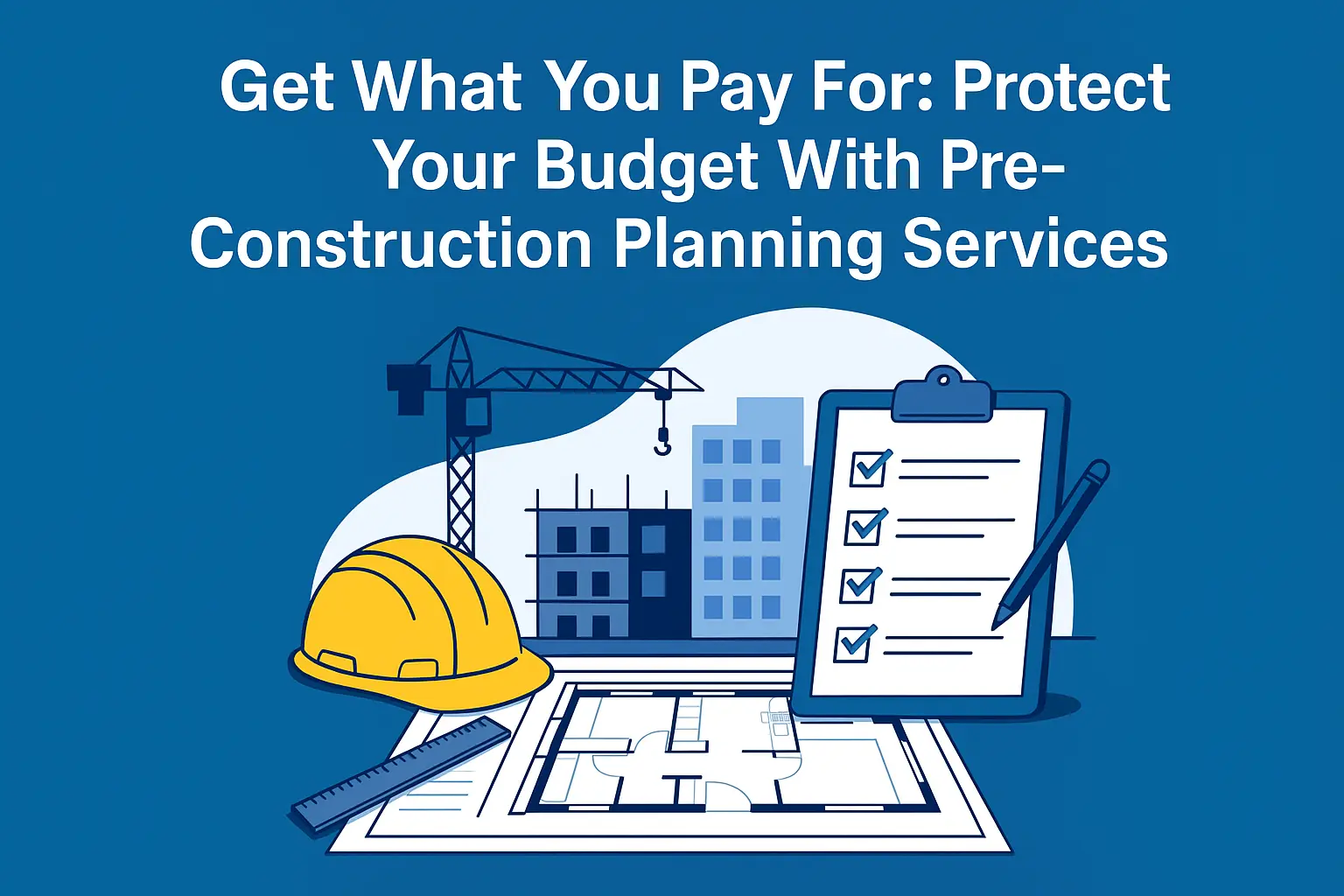 Get What You Pay For: Protect Your Budget With Pre-Construction Planning Services